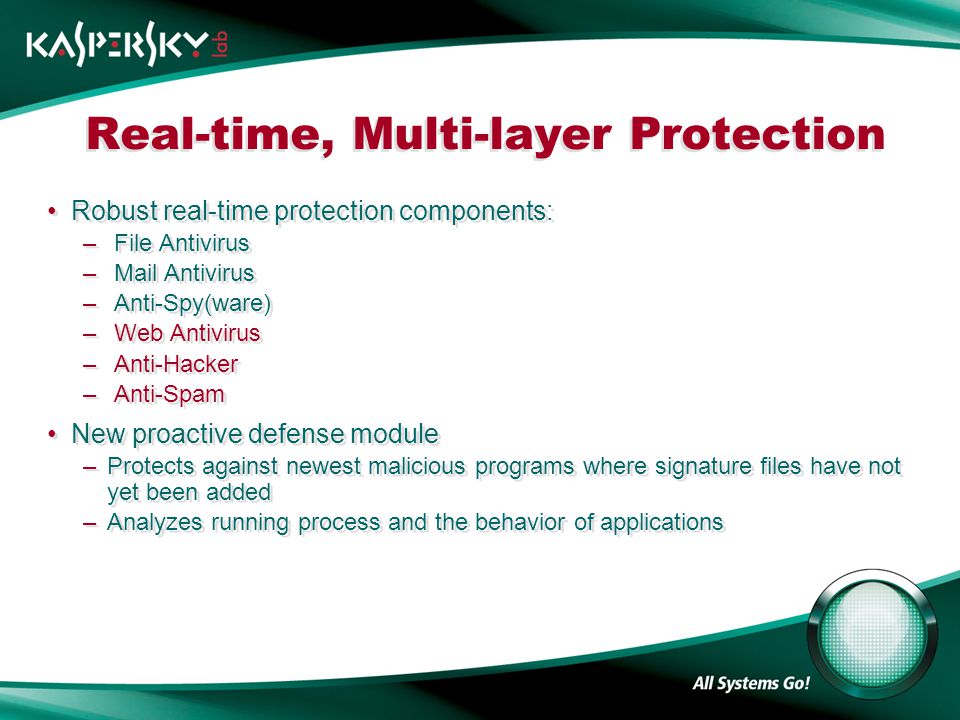 KASPERSKY lab

Real-time, Multi-layer Protection

• Robust real-time protection components:
– File Antivirus
– Mail Antivirus
– Anti-Spy(ware)
– Web Antivirus
– Anti-Hacker
– Anti-Spam

• New proactive defense module
– Protects against newest malicious programs where signature files have not yet been added
– Analyzes running process and the behavior of applications

All Systems Go!